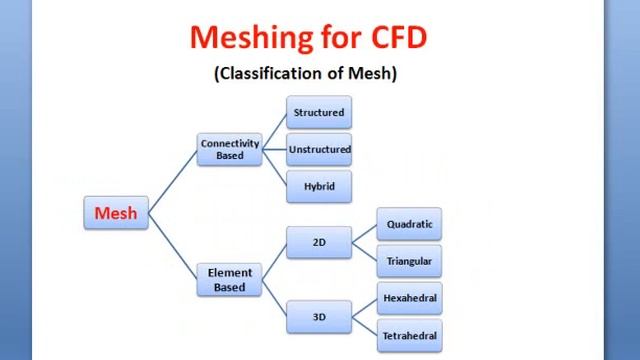 Meshing for CFD
(Classification of Mesh)

Mesh

Connectivity Based

Structured

Unstructured

Hybrid

Element Based

2D

Quadratic

Triangular

3D

Hexahedral

Tetrahedral